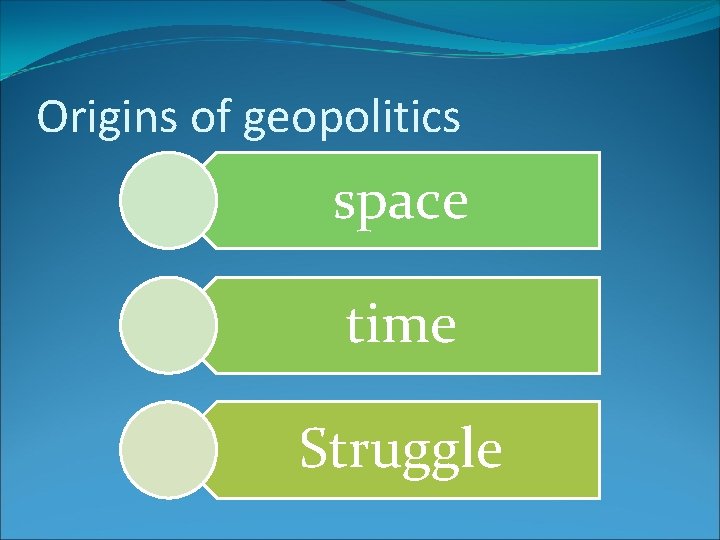 Origins of geopolitics

space

time

Struggle